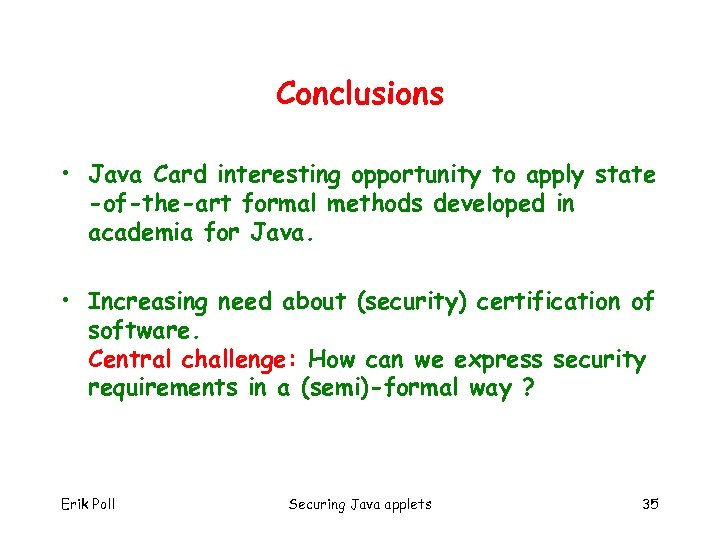 Conclusions

• Java Card interesting opportunity to apply state -of-the-art formal methods developed in academia for Java.

• Increasing need about (security) certification of software.
Central challenge: How can we express security requirements in a (semi)-formal way ?

Erik Poll

Securing Java applets

35